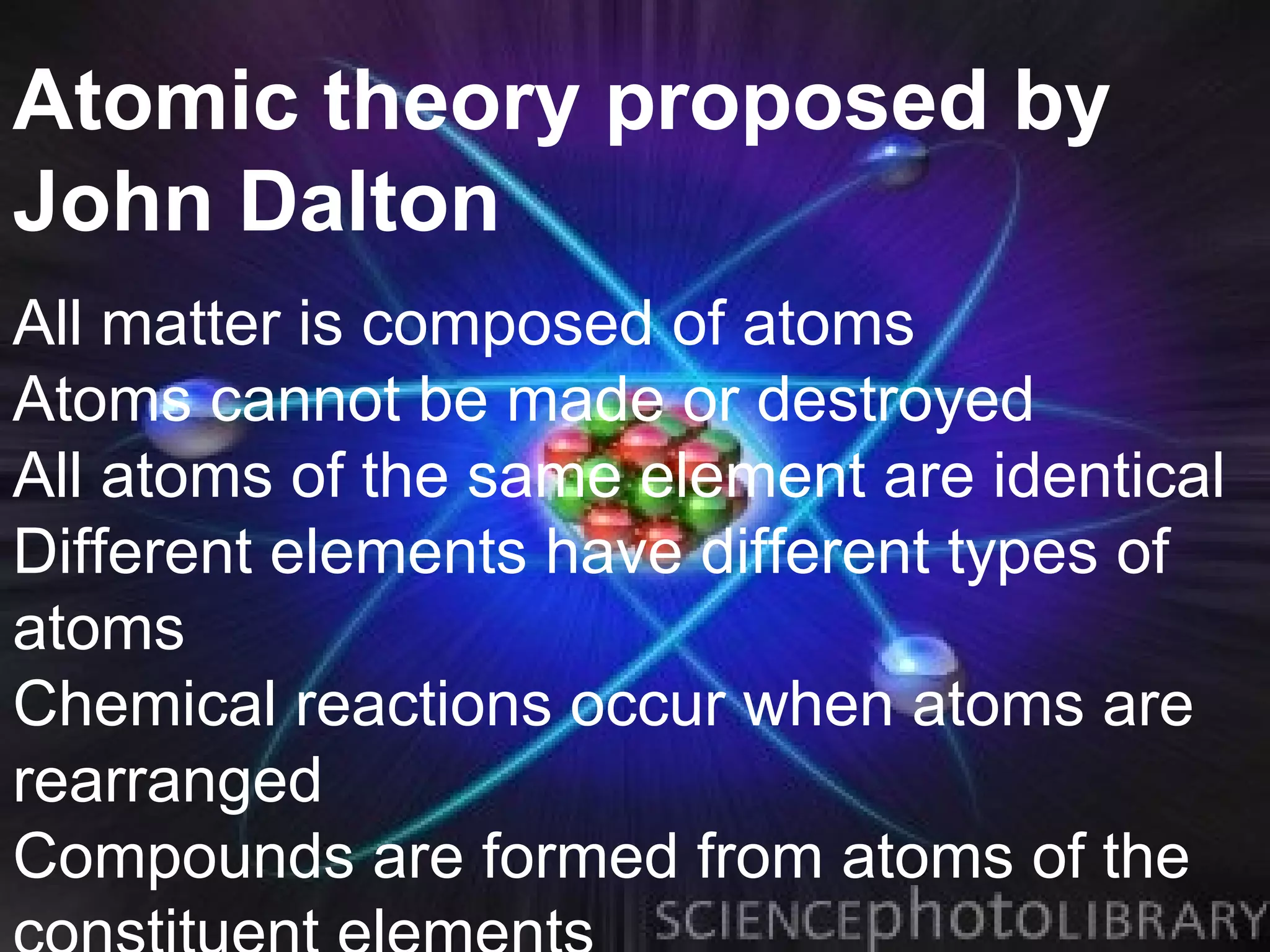 Atomic theory proposed by John Dalton

All matter is composed of atoms
Atoms cannot be made or destroyed
All atoms of the same element are identical
Different elements have different types of atoms
Chemical reactions occur when atoms are rearranged
Compounds are formed from atoms of the constituent elements

SCIENCEphotoLIBRARY